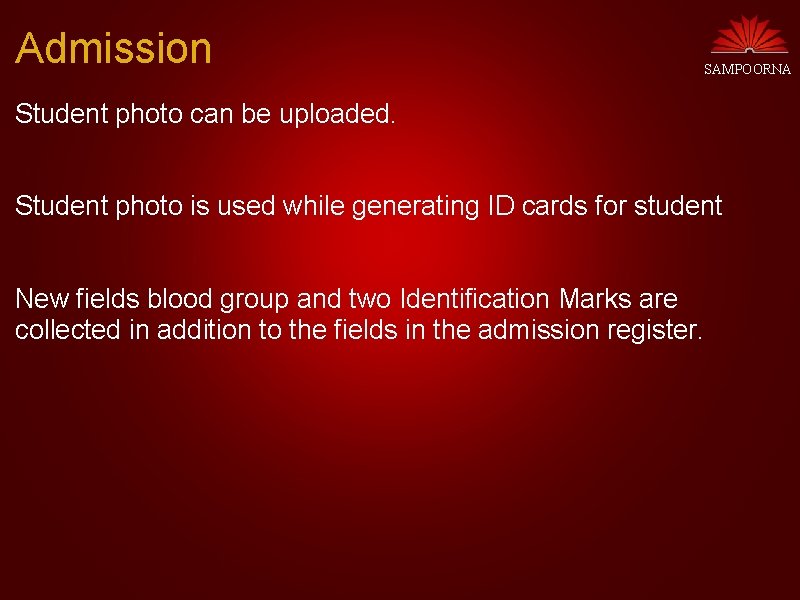 Admission

SAMPOORNA

Student photo can be uploaded.

Student photo is used while generating ID cards for student

New fields blood group and two Identification Marks are collected in addition to the fields in the admission register.